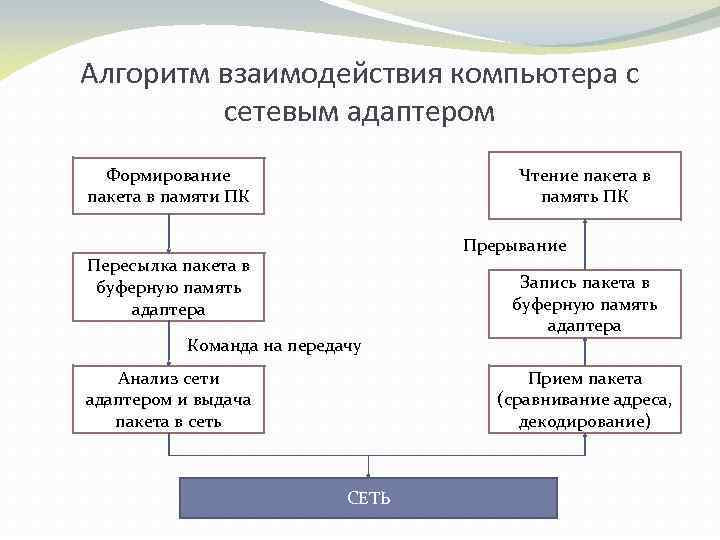 Алгоритм взаимодействия компьютера с сетевым адаптером

Формирование пакета в памяти ПК

Пересылка пакета в буферную память адаптера

Команда на передачу

Анализ сети адаптером и выдача пакета в сеть

Чтение пакета в память ПК

Прерывание

Запись пакета в буферную память адаптера

Прием пакета (сравнивание адреса, декодирование)

СЕТЬ